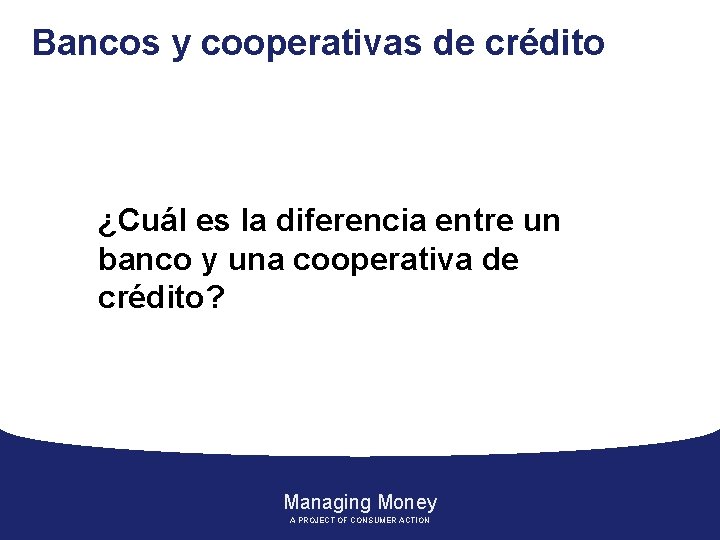 Bancos y cooperativas de crédito

¿Cuál es la diferencia entre un banco y una cooperativa de crédito?

Managing Money
A PROJECT OF CONSUMER ACTION